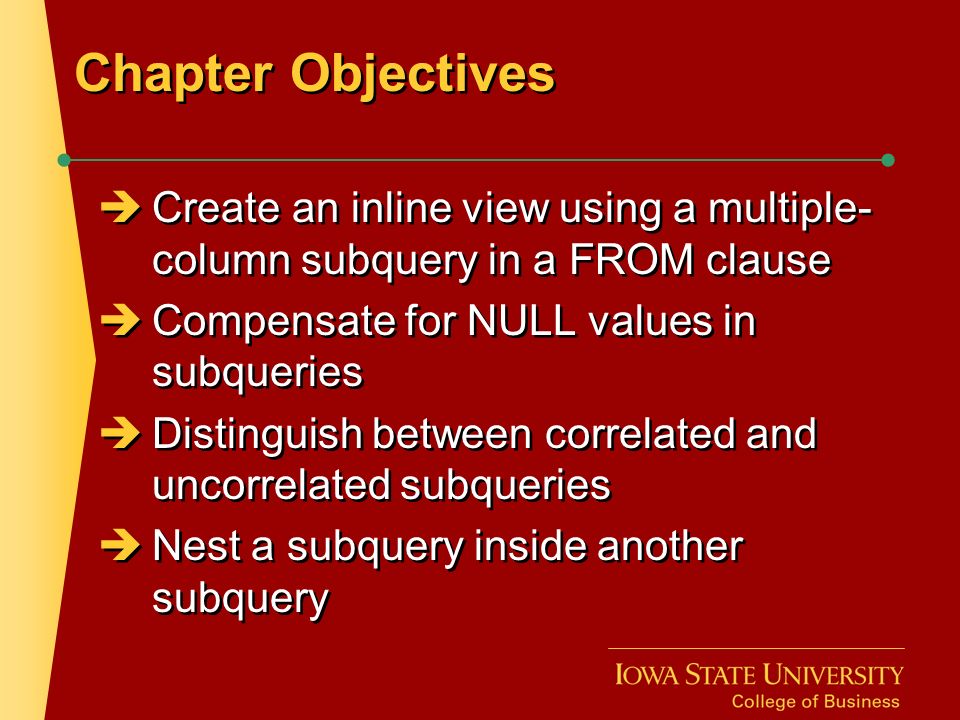 Chapter Objectives

➔ Create an inline view using a multiple-column subquery in a FROM clause
➔ Compensate for NULL values in subqueries
➔ Distinguish between correlated and uncorrelated subqueries
➔ Nest a subquery inside another subquery

IOWA STATE UNIVERSITY
College of Business